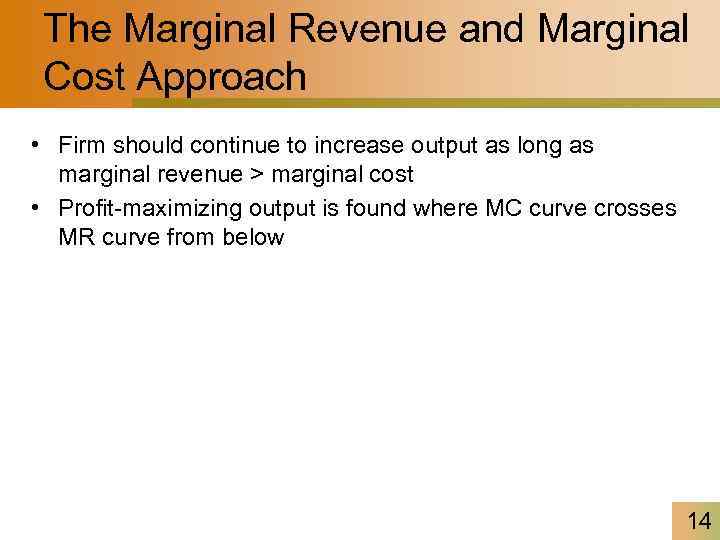 The Marginal Revenue and Marginal Cost Approach

• Firm should continue to increase output as long as marginal revenue > marginal cost
• Profit-maximizing output is found where MC curve crosses MR curve from below

14